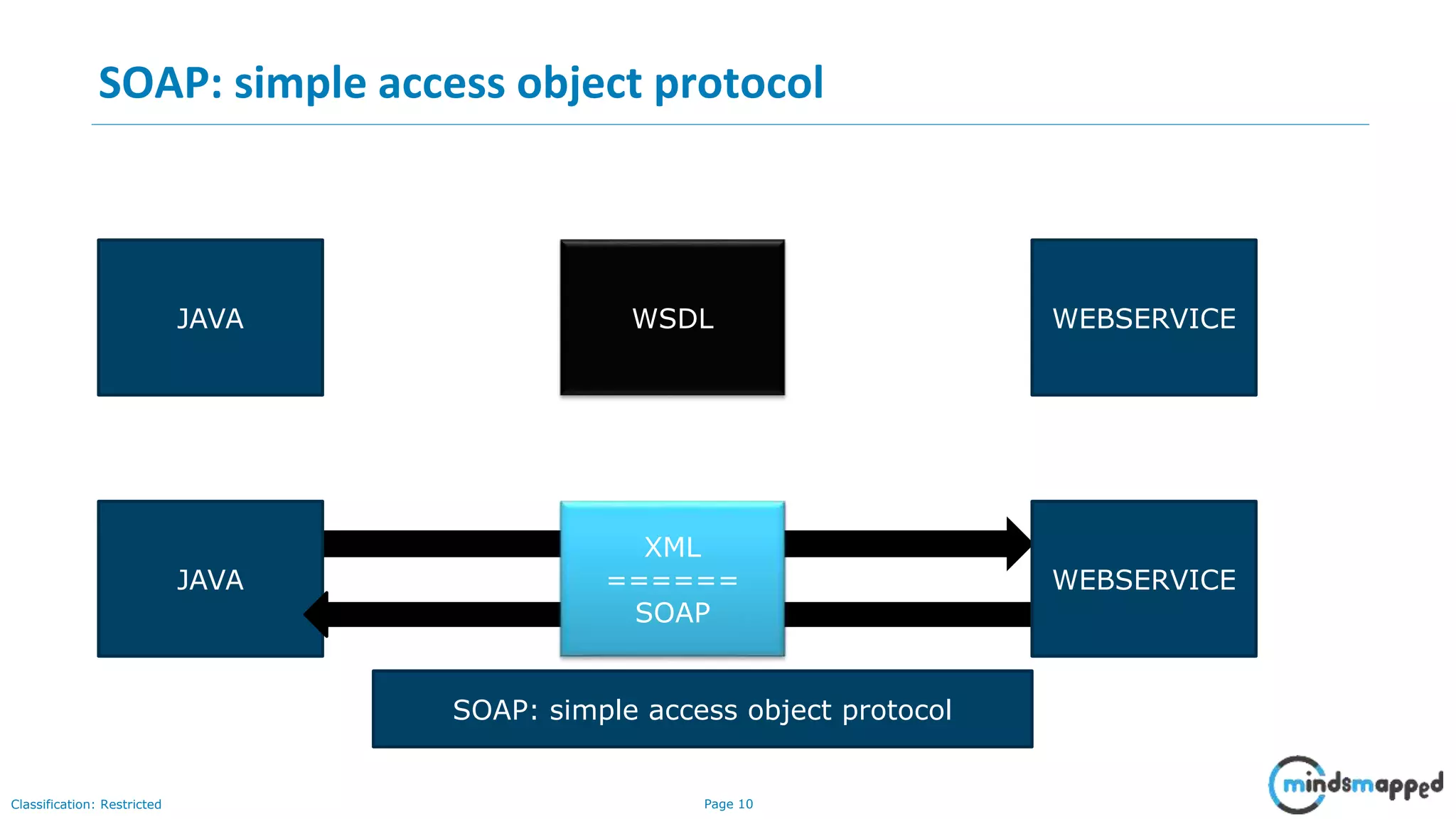 SOAP: simple access object protocol

JAVA

WSDL

WEBSERVICE

JAVA

XML
======
SOAP

WEBSERVICE

SOAP: simple access object protocol

Classification: Restricted

Page 10

mindsmapped